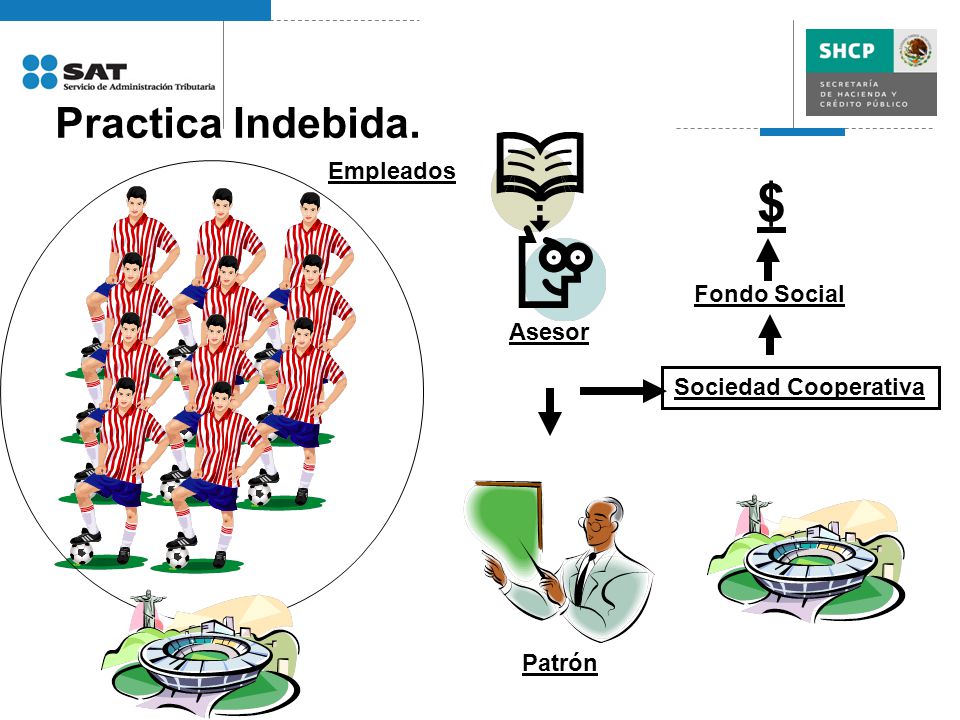 SAT
Servicio de Administración Tributaria

SHCP
SECRETARÍA DE HACIENDA Y CRÉDITO PÚBLICO

Practica Indebida.

Empleados

Asesor

$

Fondo Social

Sociedad Cooperativa

Patrón